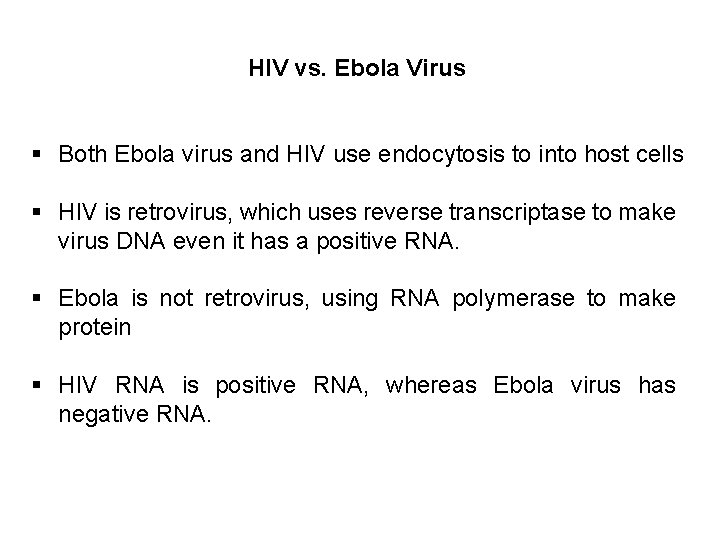 HIV vs. Ebola Virus

▪ Both Ebola virus and HIV use endocytosis to into host cells

▪ HIV is retrovirus, which uses reverse transcriptase to make virus DNA even it has a positive RNA.

▪ Ebola is not retrovirus, using RNA polymerase to make protein

▪ HIV RNA is positive RNA, whereas Ebola virus has negative RNA.